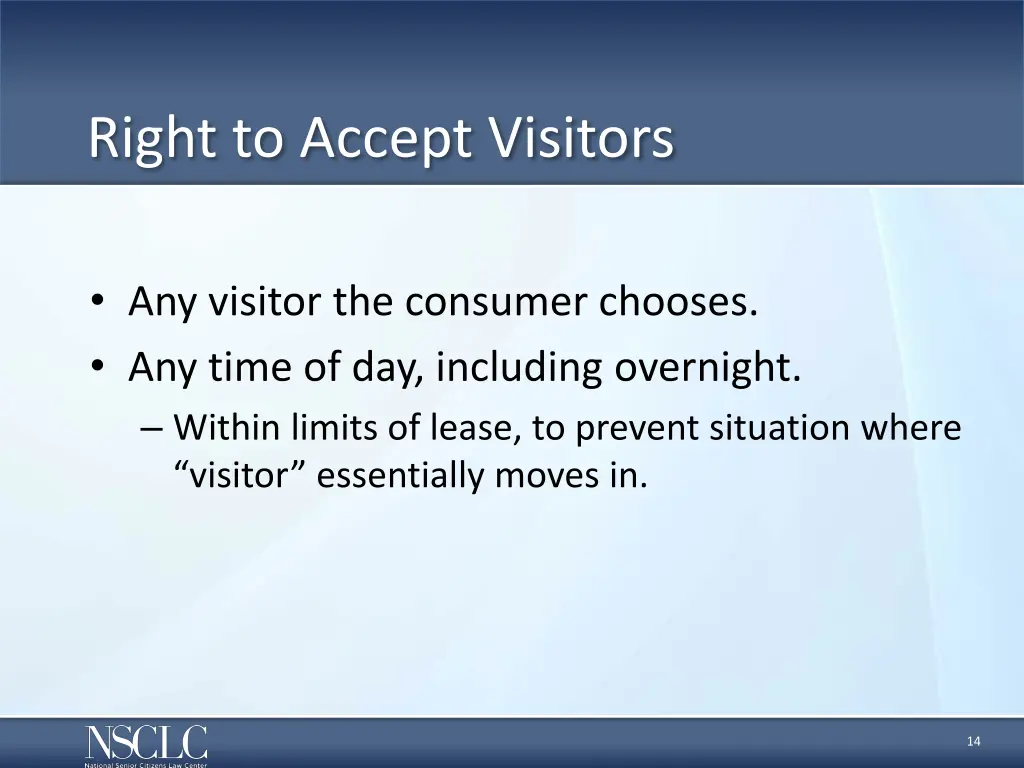 Right to Accept Visitors

• Any visitor the consumer chooses.
• Any time of day, including overnight.
– Within limits of lease, to prevent situation where “visitor” essentially moves in.

NSCLC
National Senior Citizens Law Center

14